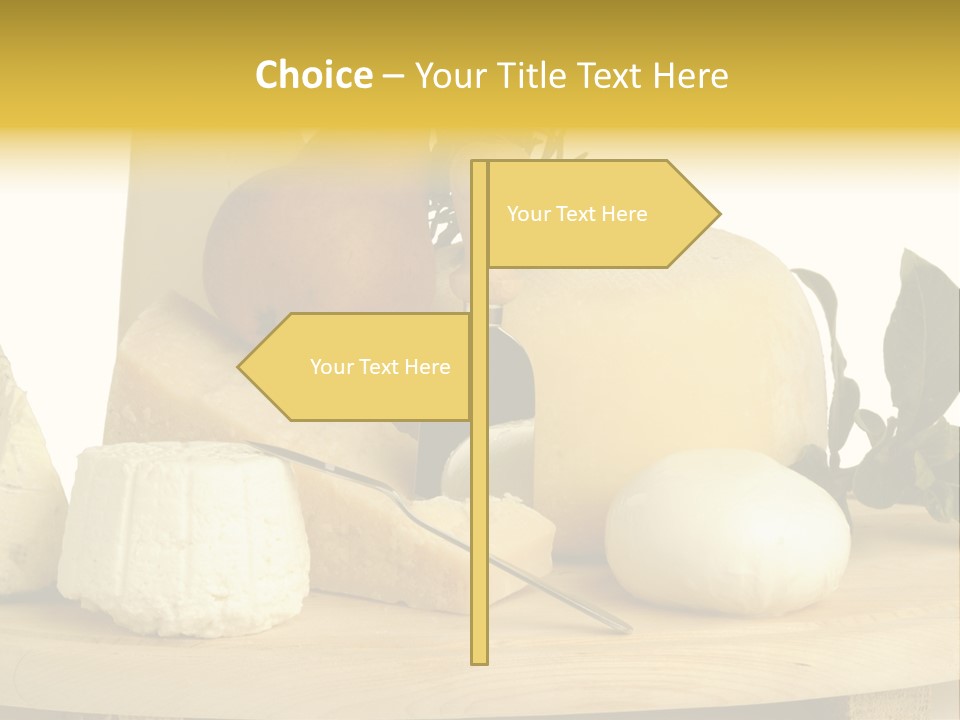 Choice – Your Title Text Here

Your Text Here

Your Text Here